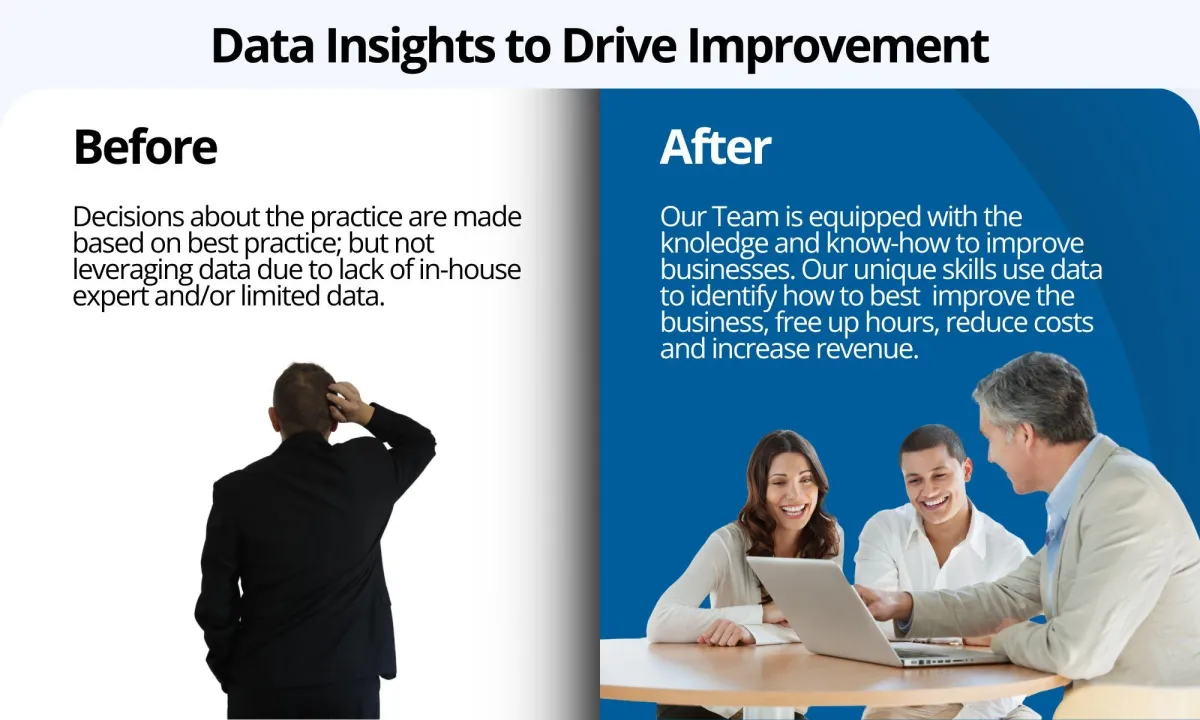 Data Insights to Drive Improvement

Before

Decisions about the practice are made based on best practice; but not leveraging data due to lack of in-house expert and/or limited data.

After

Our Team is equipped with the knoledge and know-how to improve businesses. Our unique skills use data to identify how to best improve the business, free up hours, reduce costs and increase revenue.